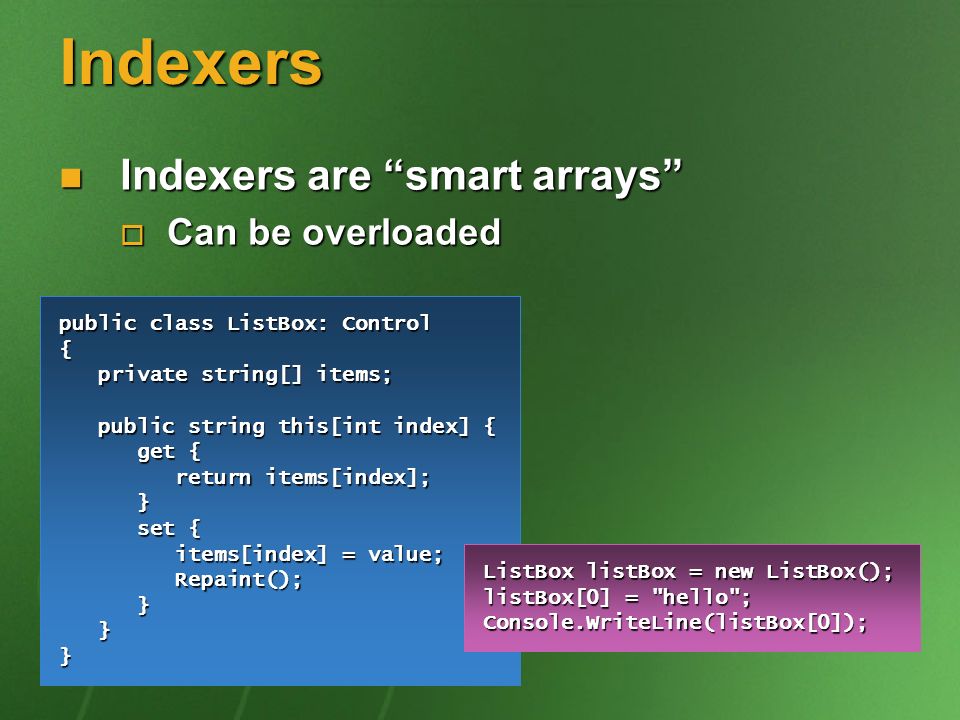 Indexers

Indexers are “smart arrays”

Can be overloaded

public class ListBox: Control
{
   private string[] items;

   public string this[int index] {
      get {
         return items[index];
      }
      set {
         items[index] = value;
         Repaint();
      }
   }
}

ListBox listBox = new ListBox();
listBox[0] = "hello";
Console.WriteLine(listBox[0]);